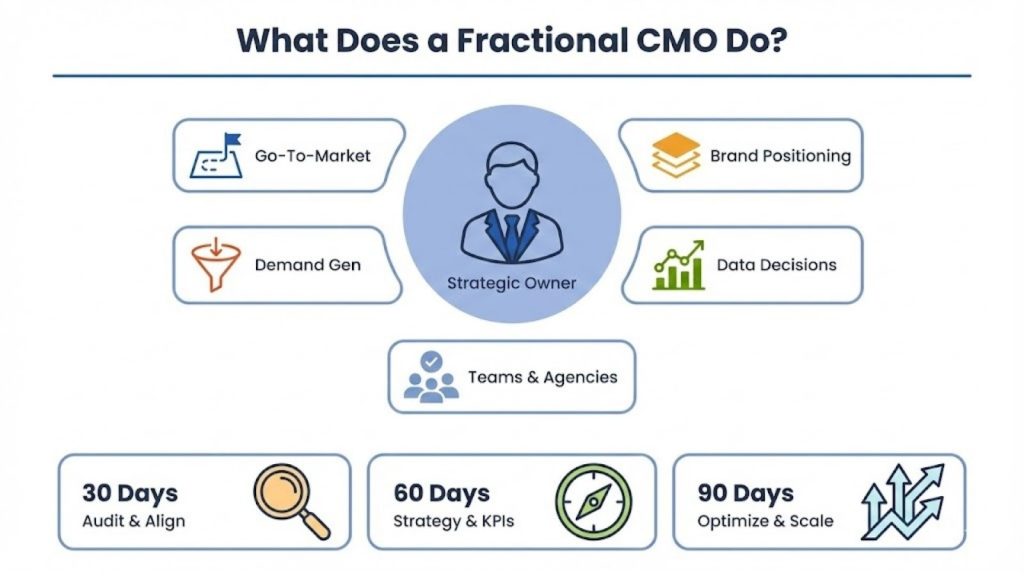 What Does a Fractional CMO Do?

Go-To-Market

Strategic Owner

Brand Positioning

Demand Gen

Data Decisions

Teams & Agencies

30 Days
Audit & Align

60 Days
Strategy & KPIs

90 Days
Optimize & Scale